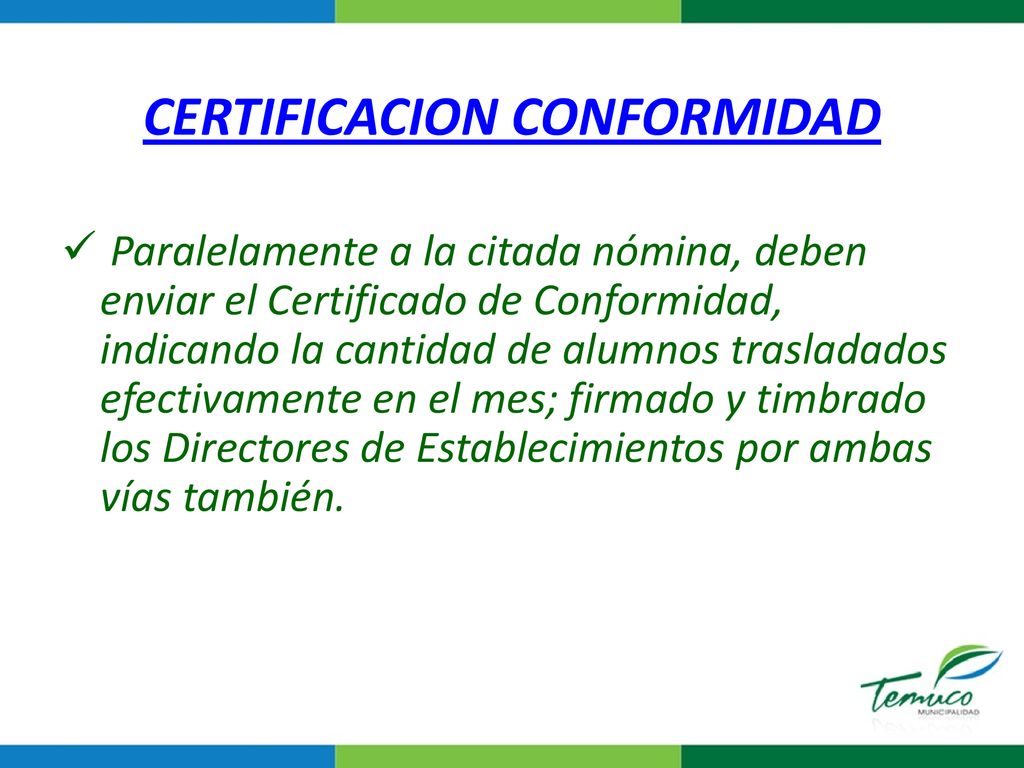 CERTIFICACION CONFORMIDAD

✓ Paralelamente a la citada nómina, deben enviar el Certificado de Conformidad, indicando la cantidad de alumnos trasladados efectivamente en el mes; firmado y timbrado los Directores de Establecimientos por ambas vías también.

Temuco
MUNICIPALIDAD